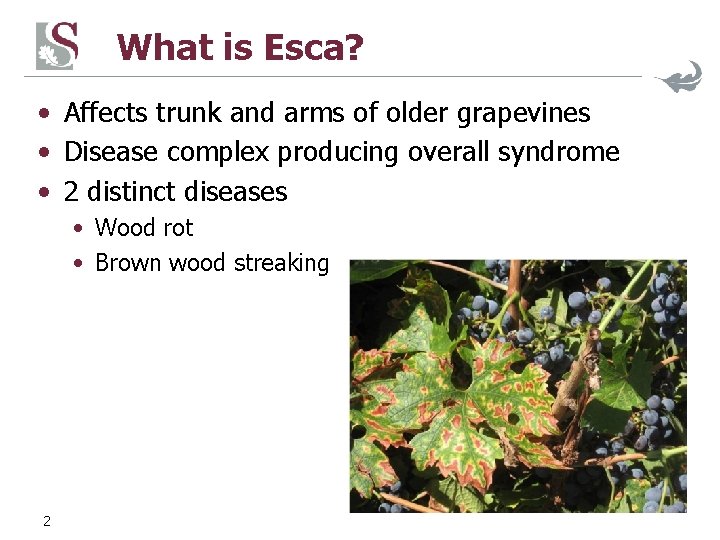 S

What is Esca?

• Affects trunk and arms of older grapevines
• Disease complex producing overall syndrome
• 2 distinct diseases
  • Wood rot
  • Brown wood streaking

2